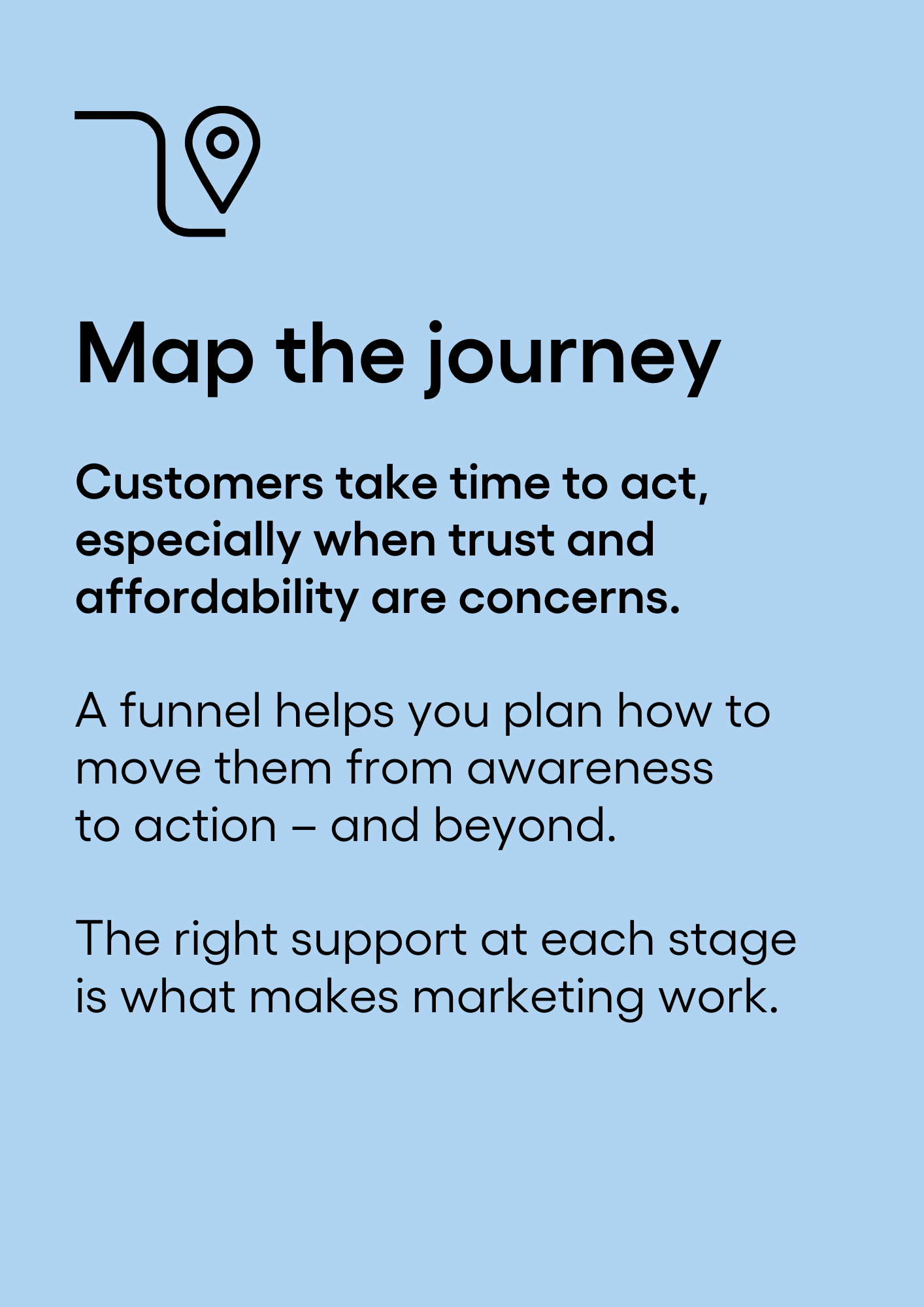 Map the journey

Customers take time to act, especially when trust and affordability are concerns.

A funnel helps you plan how to move them from awareness to action – and beyond.

The right support at each stage is what makes marketing work.